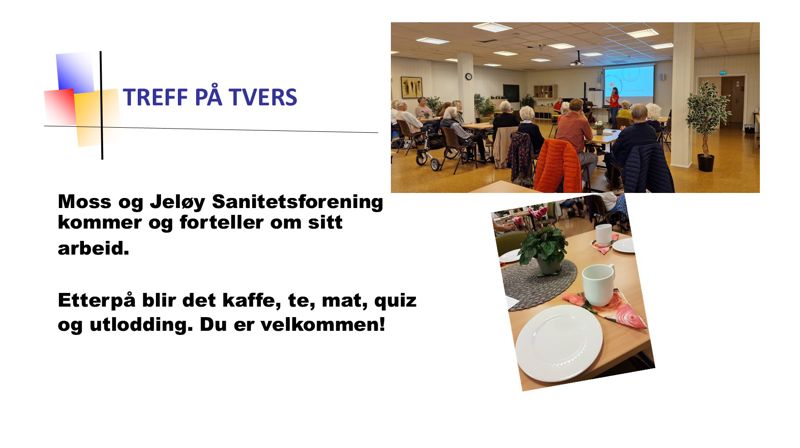 TREFF PÅ TVERS

Moss og Jeløy Sanitetsforening kommer og forteller om sitt arbeid.

Etterpå blir det kaffe, te, mat, quiz og utlodding. Du er velkommen!